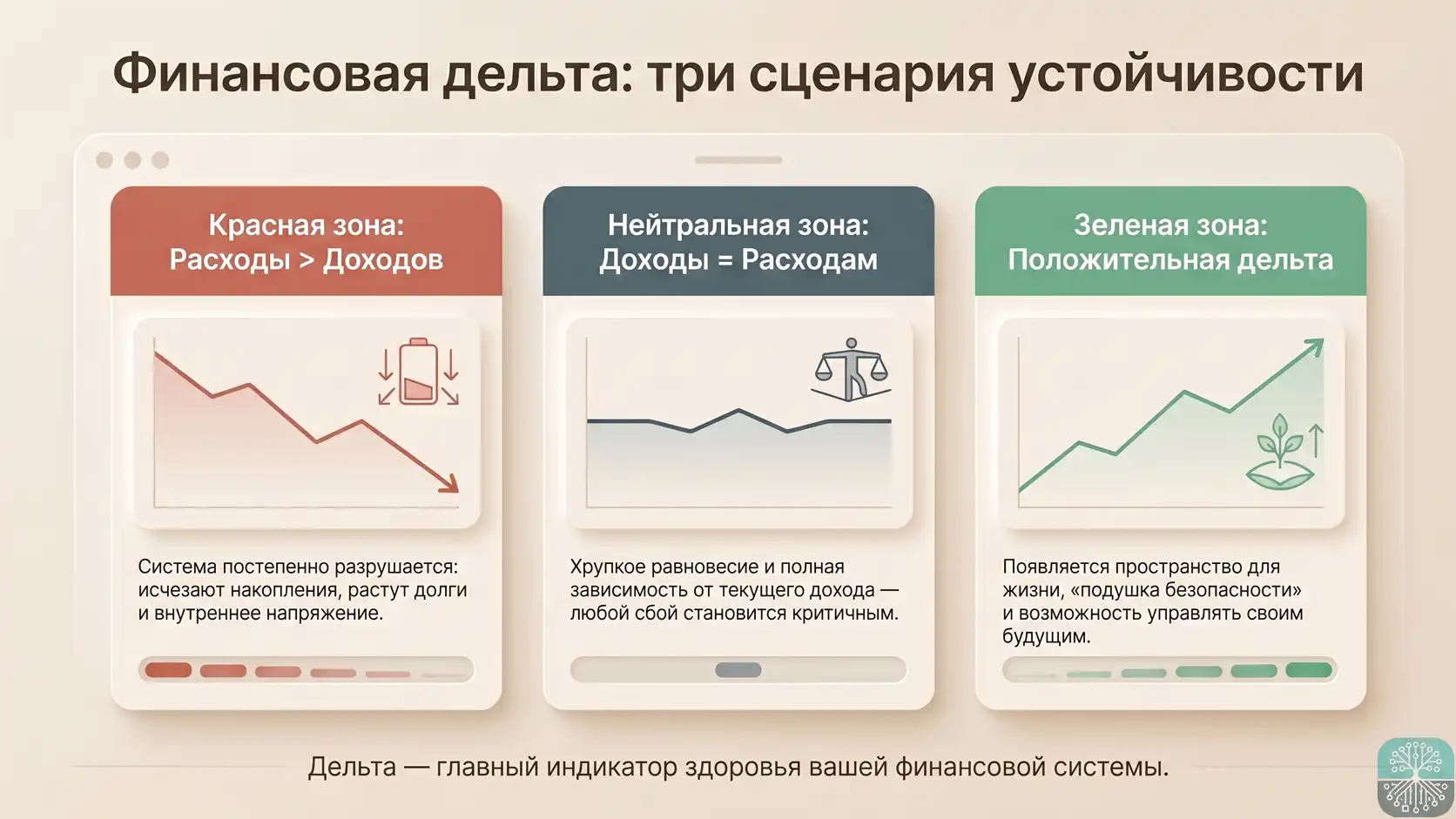 Финансовая дельта: три сценария устойчивости

Красная зона:
Расходы > Доходов

Система постепенно разрушается: исчезают накопления, растут долги и внутреннее напряжение.

Нейтральная зона:
Доходы = Расходам

Хрупкое равновесие и полная зависимость от текущего дохода — любой сбой становится критичным.

Зеленая зона:
Положительная дельта

Появляется пространство для жизни, «подушка безопасности» и возможность управлять своим будущим.

Дельта — главный индикатор здоровья вашей финансовой системы.